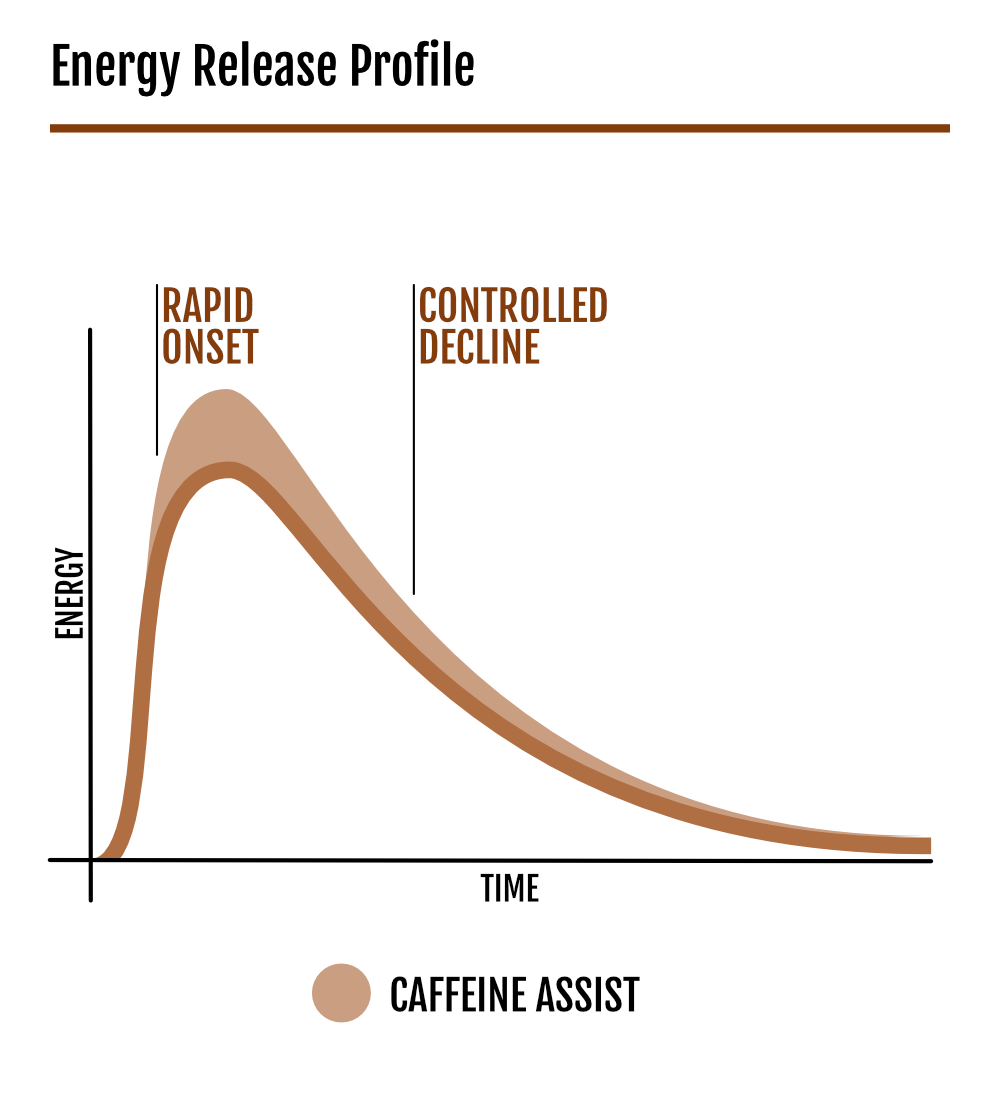 Energy Release Profile

RAPID ONSET

CONTROLLED DECLINE

ENERGY

TIME

CAFFEINE ASSIST